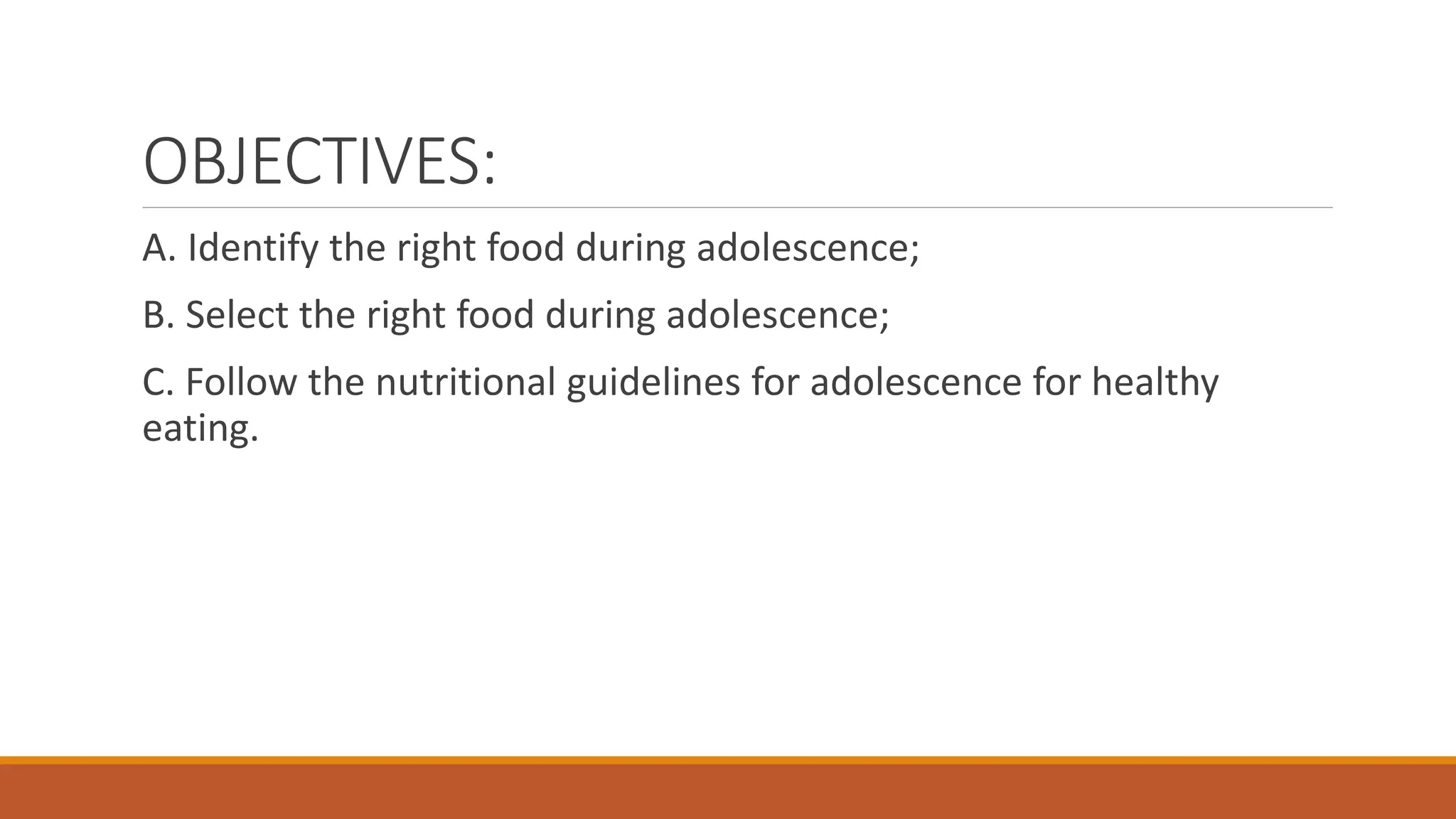 OBJECTIVES:

A. Identify the right food during adolescence;

B. Select the right food during adolescence;

C. Follow the nutritional guidelines for adolescence for healthy eating.